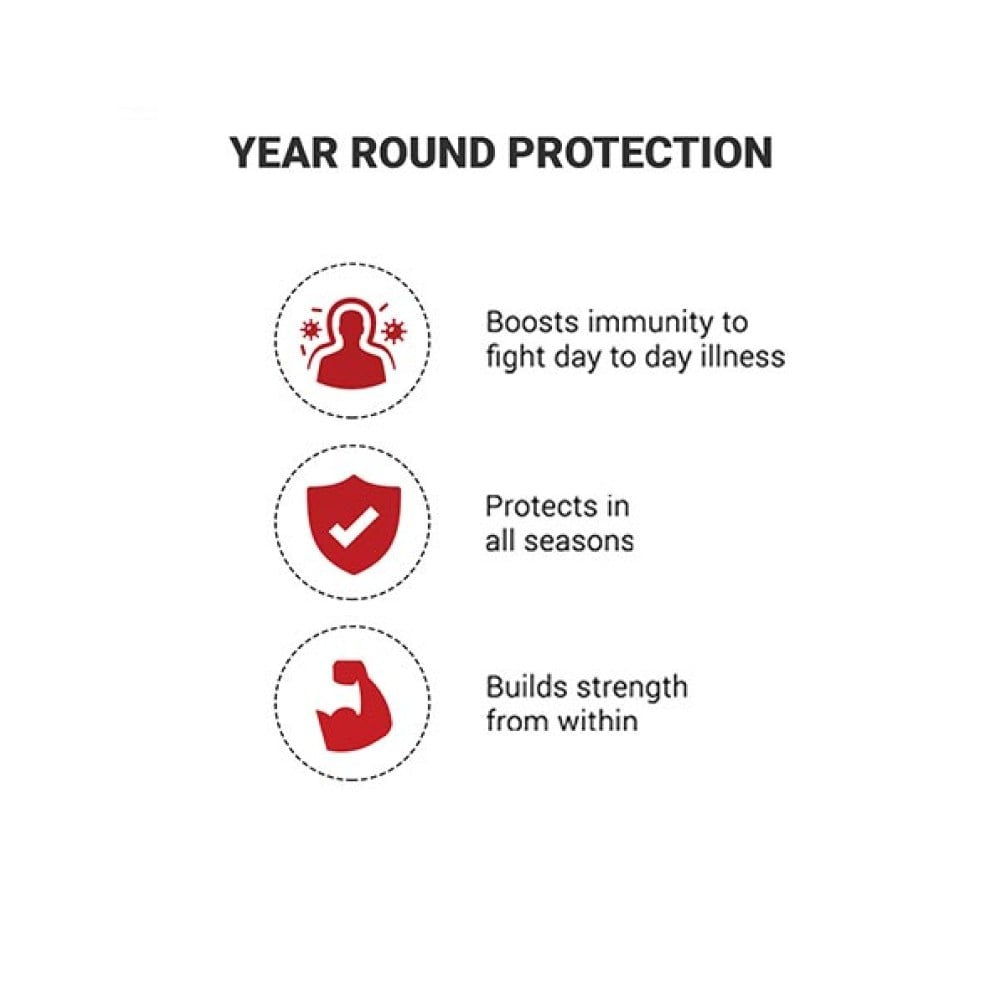 YEAR ROUND PROTECTION

Boosts immunity to fight day to day illness

Protects in all seasons

Builds strength from within